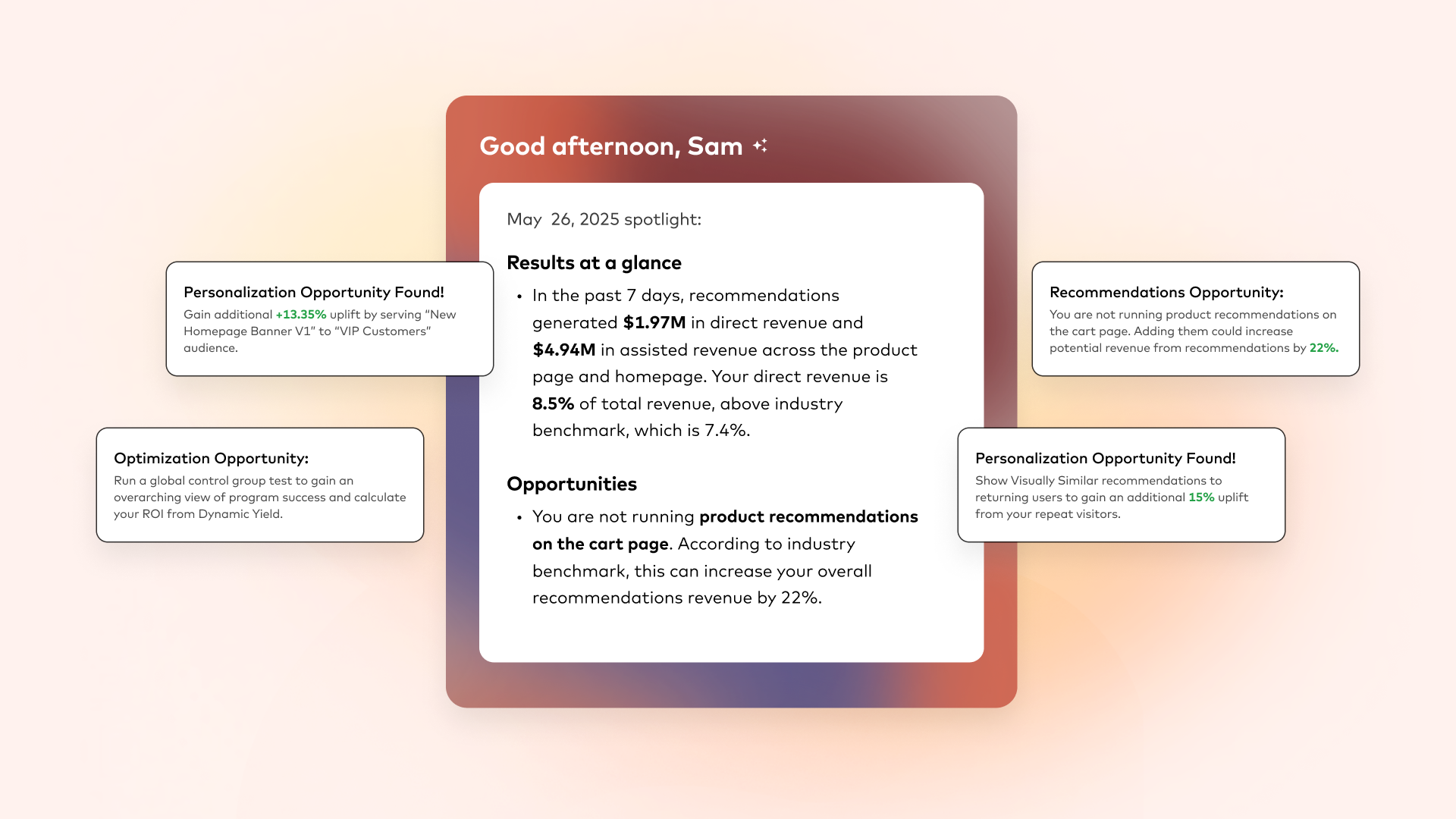 Good afternoon, Sam

May 26, 2025 spotlight:

Results at a glance

• In the past 7 days, recommendations generated $1.97M in direct revenue and $4.94M in assisted revenue across the product page and homepage. Your direct revenue is 8.5% of total revenue, above industry benchmark, which is 7.4%.

Opportunities

• You are not running product recommendations on the cart page. According to industry benchmark, this can increase your overall recommendations revenue by 22%.

Personalization Opportunity Found!
Gain additional +13.35% uplift by serving "New Homepage Banner V1" to "VIP Customers" audience.

Optimization Opportunity:
Run a global control group test to gain an overarching view of program success and calculate your ROI from Dynamic Yield.

Recommendations Opportunity:
You are not running product recommendations on the cart page. Adding them could increase potential revenue from recommendations by 22%.

Personalization Opportunity Found!
Show Visually Similar recommendations to returning users to gain an additional 15% uplift from your repeat visitors.